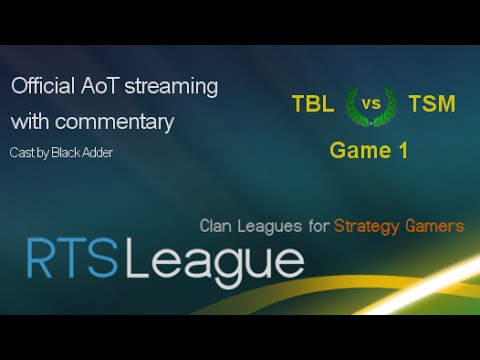 Official AoT streaming with commentary

Cast by Black Adder

TBL vs TSM

Game 1

Clan Leagues for Strategy Gamers

RTSLeague